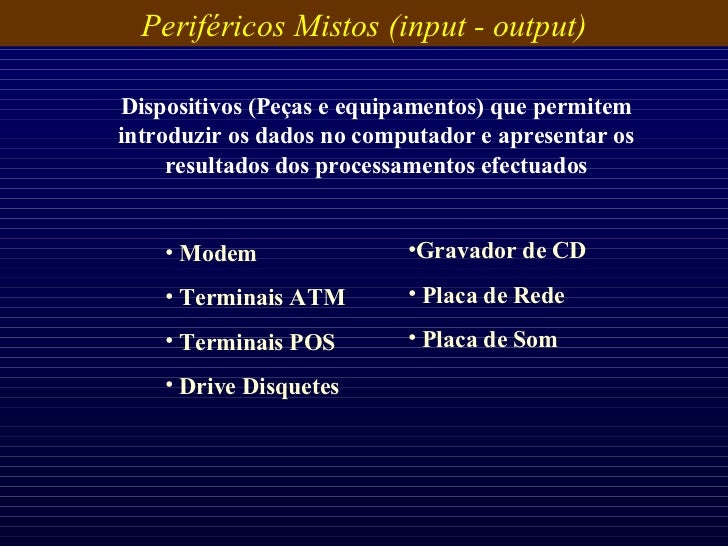 Periféricos Mistos (input - output)

Dispositivos (Peças e equipamentos) que permitem introduzir os dados no computador e apresentar os resultados dos processamentos efectuados

• Modem
• Terminais ATM
• Terminais POS
• Drive Disquetes

•Gravador de CD
• Placa de Rede
• Placa de Som